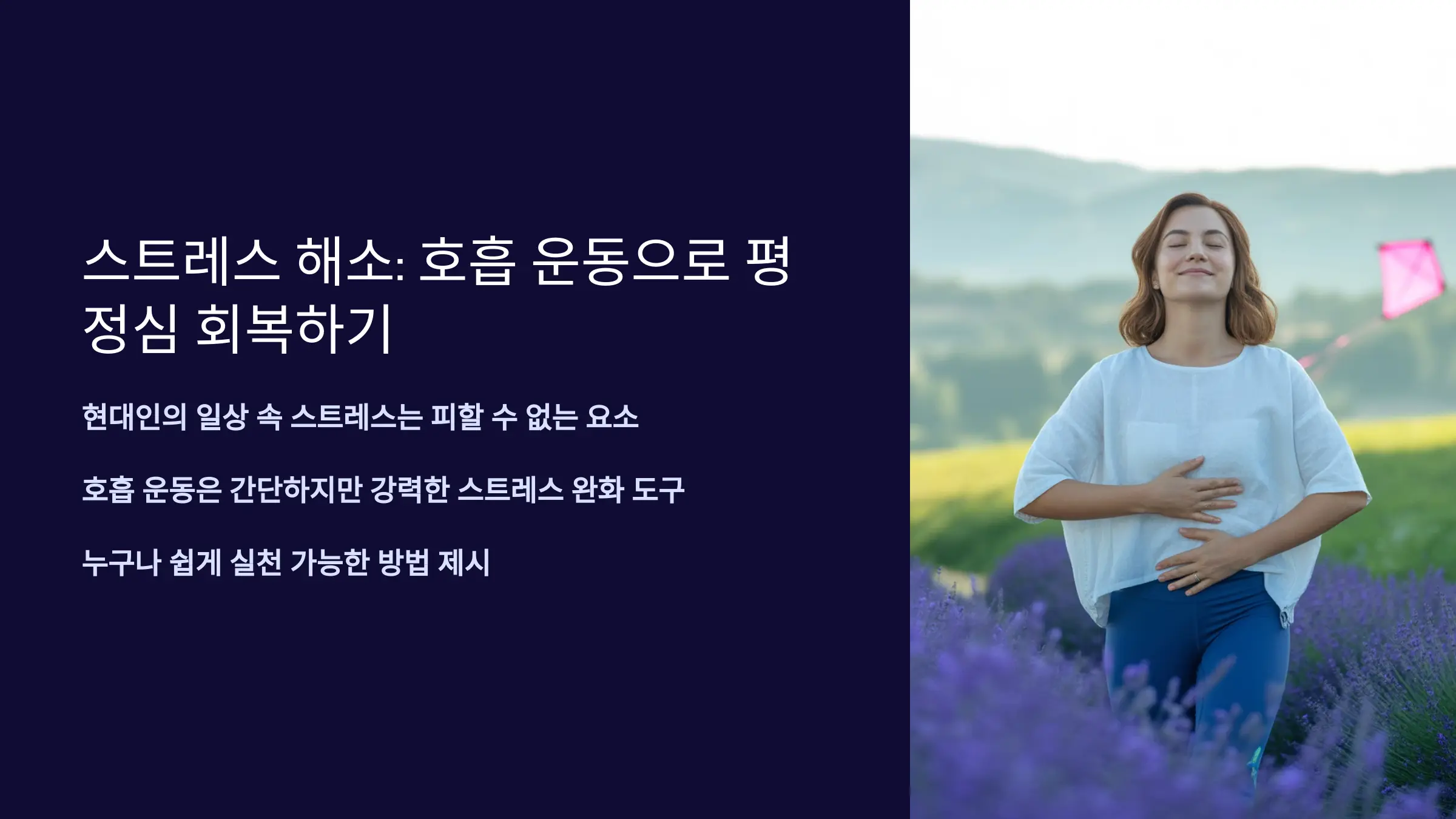 스트레스 해소: 호흡 운동으로 평정심 회복하기

현대인의 일상 속 스트레스는 피할 수 없는 요소

호흡 운동은 간단하지만 강력한 스트레스 완화 도구

누구나 쉽게 실천 가능한 방법 제시